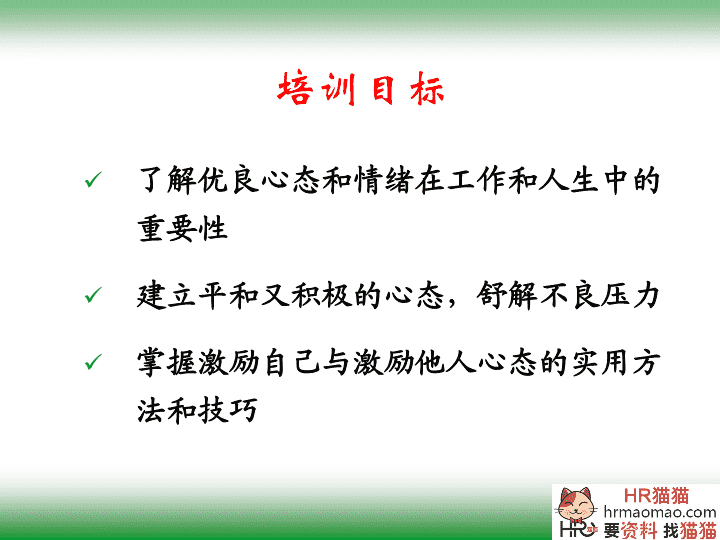 培训目标

✓ 了解优良心态和情绪在工作和人生中的重要性

✓ 建立平和又积极的心态，舒解不良压力

✓ 掌握激励自己与激励他人心态的实用方法和技巧

HR猫猫
hrmaomao.com
HR 要资料 找猫猫